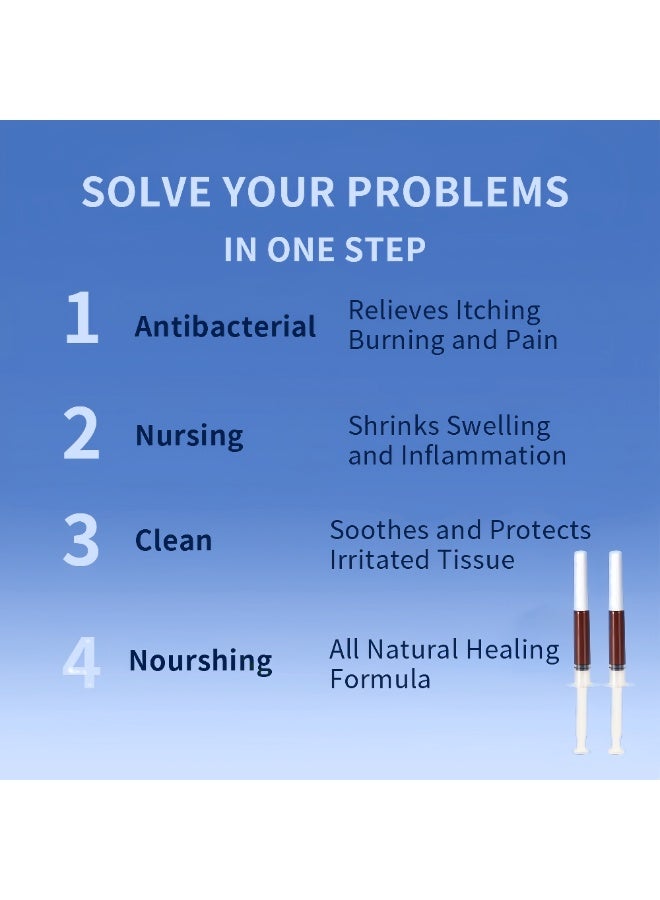 SOLVE YOUR PROBLEMS
IN ONE STEP

1 Antibacterial Relieves Itching Burning and Pain

2 Nursing Shrinks Swelling and Inflammation

3 Clean Soothes and Protects Irritated Tissue

4 Nourshing All Natural Healing Formula